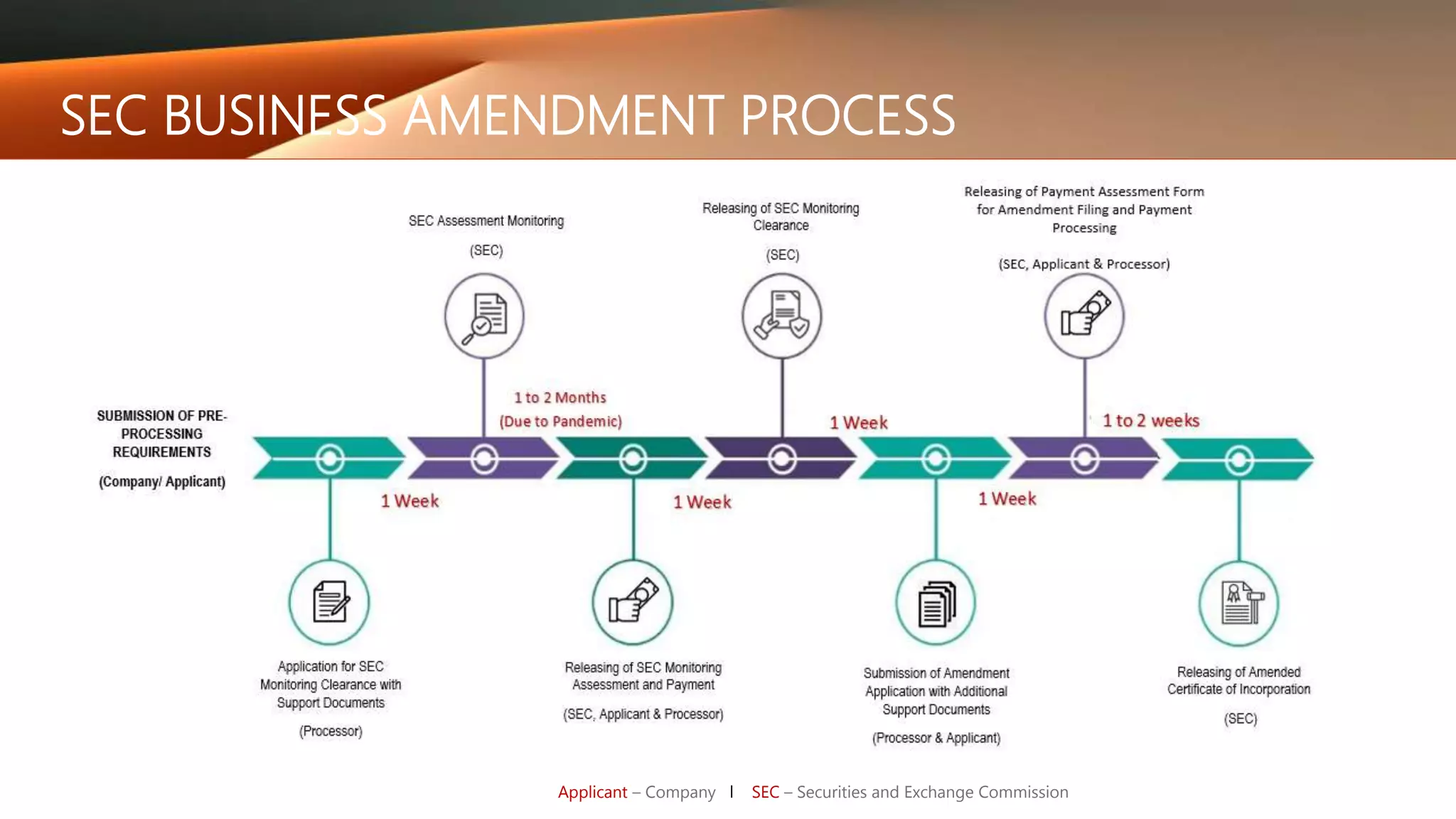 SEC BUSINESS AMENDMENT PROCESS

SUBMISSION OF PRE-PROCESSING REQUIREMENTS

(Company/ Applicant)

Application for SEC Monitoring Clearance with Support Documents

(Processor)

1 Week

SEC Assessment Monitoring

(SEC)

1 to 2 Months
(Due to Pandemic)

Releasing of SEC Monitoring Assessment and Payment

(SEC, Applicant & Processor)

1 Week

Releasing of SEC Monitoring Clearance

(SEC)

1 Week

Submission of Amendment Application with Additional Support Documents

(Processor & Applicant)

1 Week

Releasing of Payment Assessment Form for Amendment Filing and Payment Processing

(SEC, Applicant & Processor)

1 to 2 weeks

Releasing of Amended Certificate of Incorporation

(SEC)

Applicant – Company | SEC – Securities and Exchange Commission